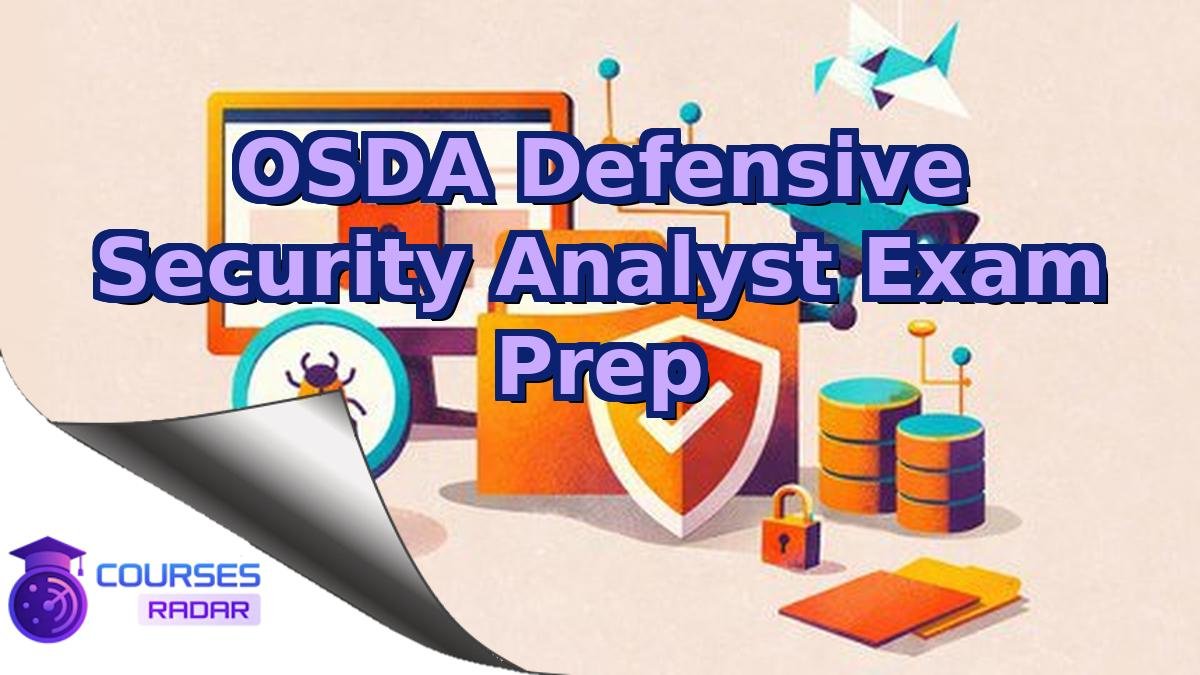 OSDA Defensive Security Analyst Exam Prep

COURSES
RADAR